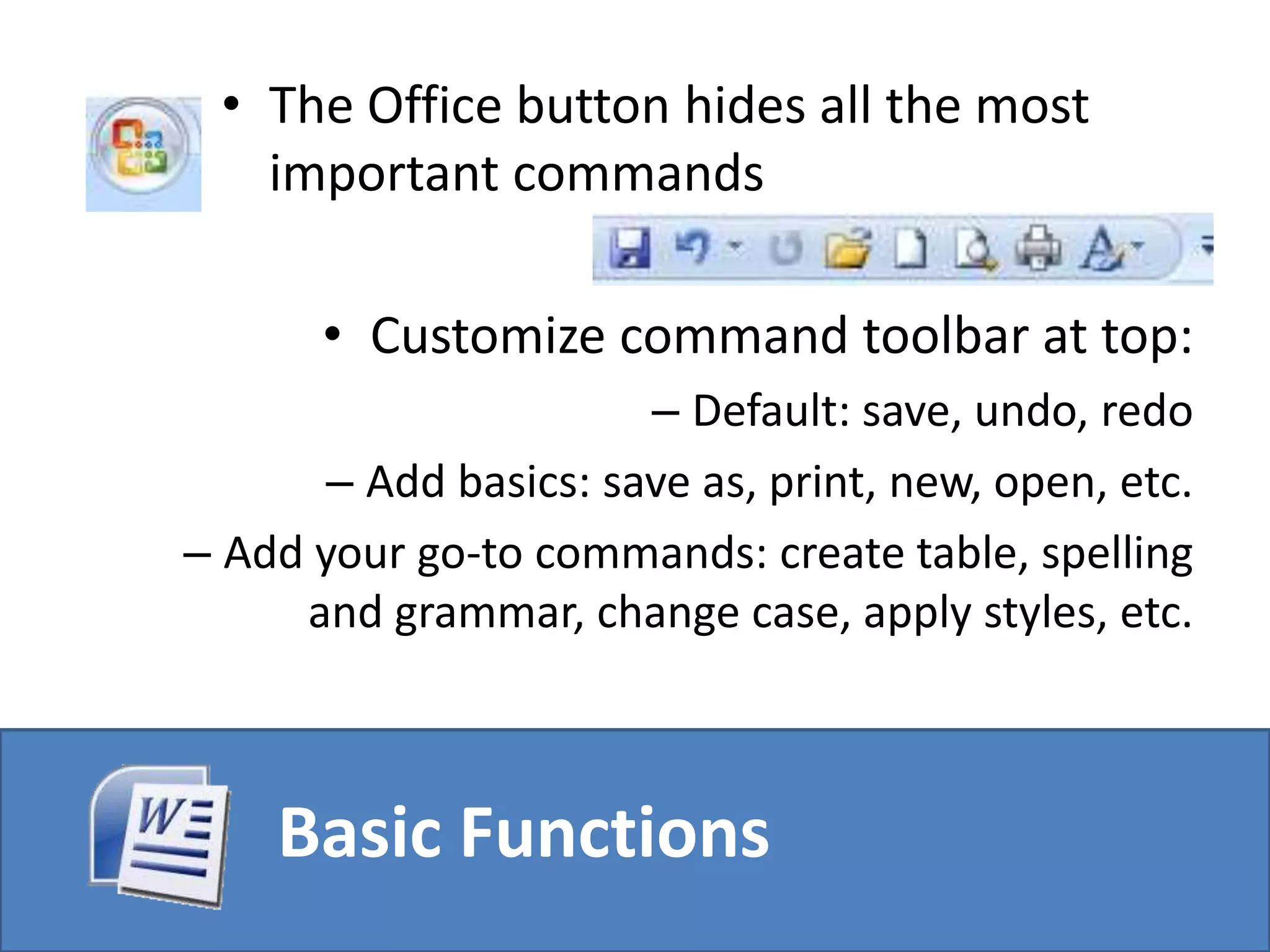 • The Office button hides all the most important commands

• Customize command toolbar at top:
– Default: save, undo, redo
– Add basics: save as, print, new, open, etc.
– Add your go-to commands: create table, spelling and grammar, change case, apply styles, etc.

W

Basic Functions